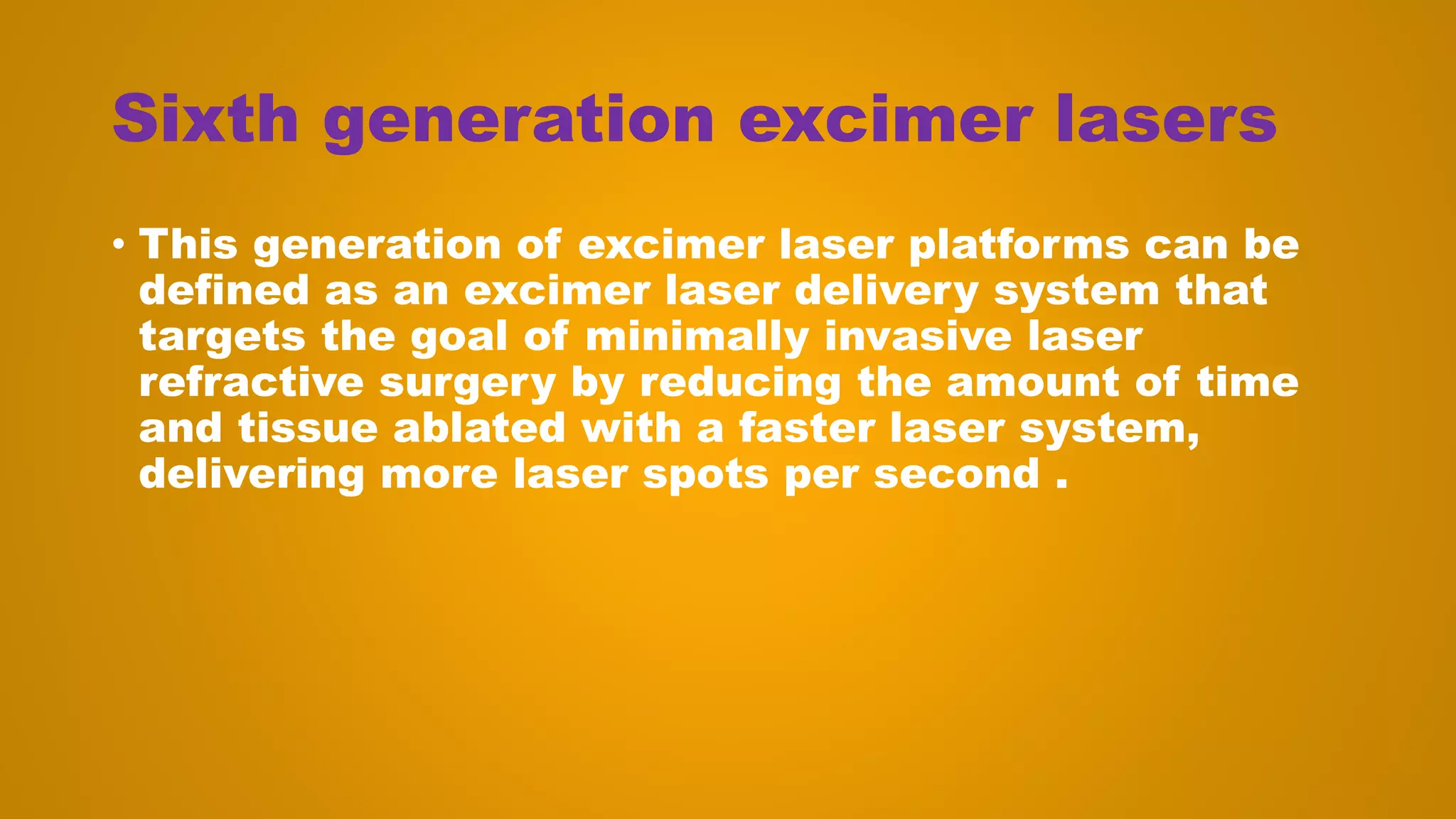 Sixth generation excimer lasers

• This generation of excimer laser platforms can be defined as an excimer laser delivery system that targets the goal of minimally invasive laser refractive surgery by reducing the amount of time and tissue ablated with a faster laser system, delivering more laser spots per second .